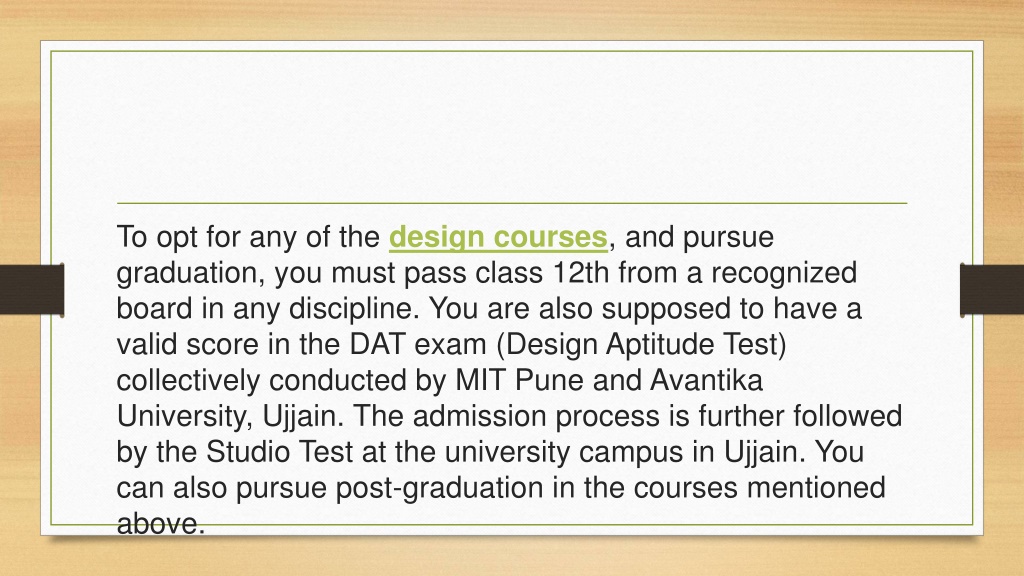 To opt for any of the design courses, and pursue graduation, you must pass class 12th from a recognized board in any discipline. You are also supposed to have a valid score in the DAT exam (Design Aptitude Test) collectively conducted by MIT Pune and Avantika University, Ujjain. The admission process is further followed by the Studio Test at the university campus in Ujjain. You can also pursue post-graduation in the courses mentioned above.